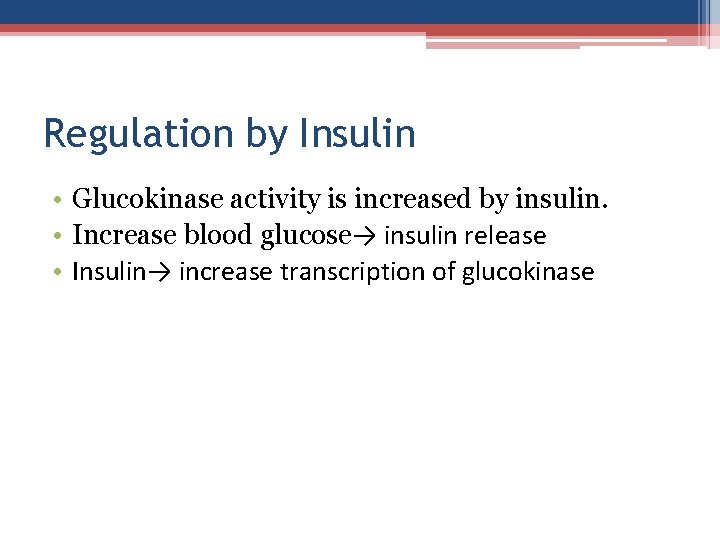 Regulation by Insulin

• Glucokinase activity is increased by insulin.
• Increase blood glucose→ insulin release
• Insulin→ increase transcription of glucokinase